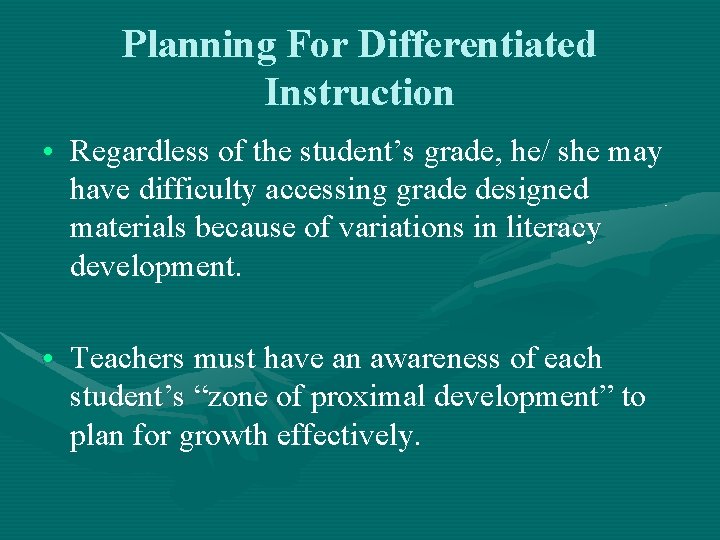 Planning For Differentiated Instruction

• Regardless of the student’s grade, he/ she may have difficulty accessing grade designed materials because of variations in literacy development.

• Teachers must have an awareness of each student’s “zone of proximal development” to plan for growth effectively.